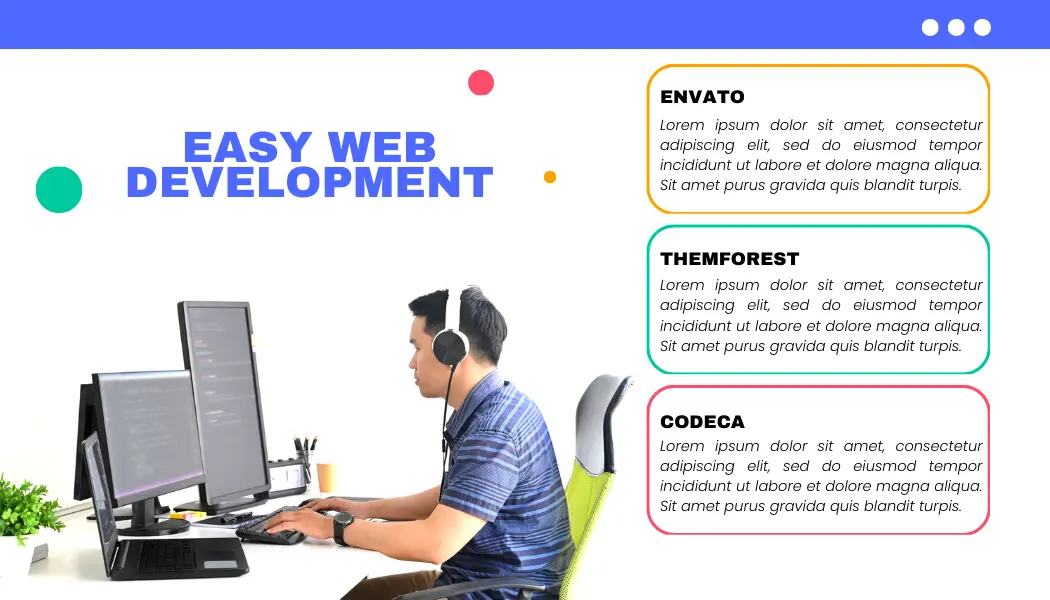 EASY WEB DEVELOPMENT

ENVATO

Lorem ipsum dolor sit amet, consectetur adipiscing elit, sed do eiusmod tempor incididunt ut labore et dolore magna aliqua. Sit amet purus gravida quis blandit turpis.

THEMFOREST

Lorem ipsum dolor sit amet, consectetur adipiscing elit, sed do eiusmod tempor incididunt ut labore et dolore magna aliqua. Sit amet purus gravida quis blandit turpis.

CODECA

Lorem ipsum dolor sit amet, consectetur adipiscing elit, sed do eiusmod tempor incididunt ut labore et dolore magna aliqua. Sit amet purus gravida quis blandit turpis.